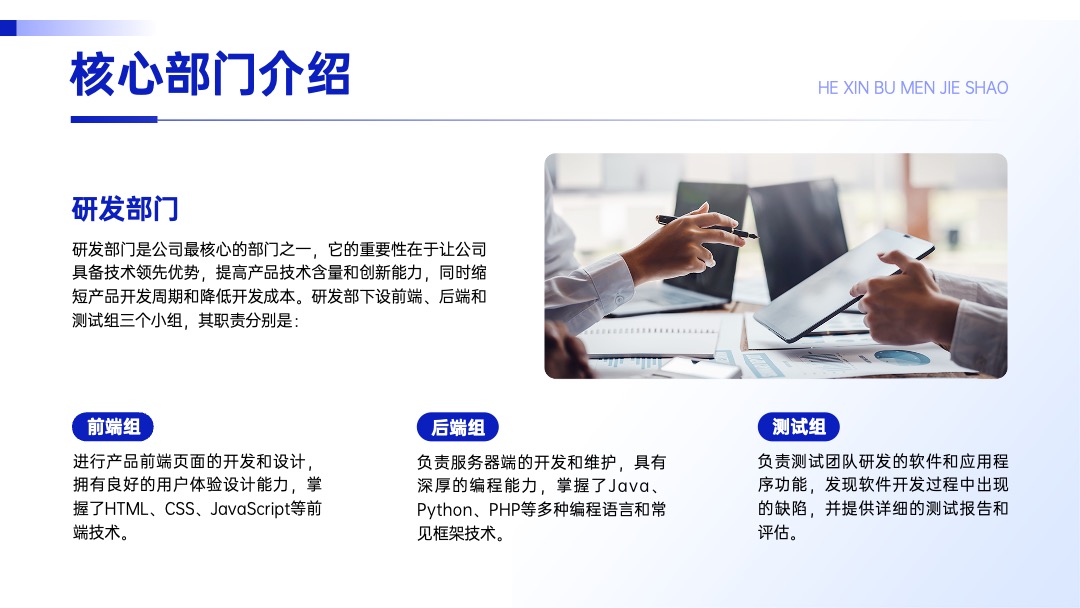 核心部门介绍

HE XIN BU MEN JIE SHAO

研发部门

研发部门是公司最核心的部门之一，它的重要性在于让公司具备技术领先优势，提高产品技术含量和创新能力，同时缩短产品开发周期和降低开发成本。研发部下设前端、后端和测试组三个小组，其职责分别是：

前端组

进行产品前端页面的开发和设计，拥有良好的用户体验设计能力，掌握了HTML、CSS、JavaScript等前端技术。

后端组

负责服务器端的开发和维护，具有深厚的编程能力，掌握了Java、Python、PHP等多种编程语言和常见框架技术。

测试组

负责测试团队研发的软件和应用程序功能，发现软件开发过程中出现的缺陷，并提供详细的测试报告和评估。